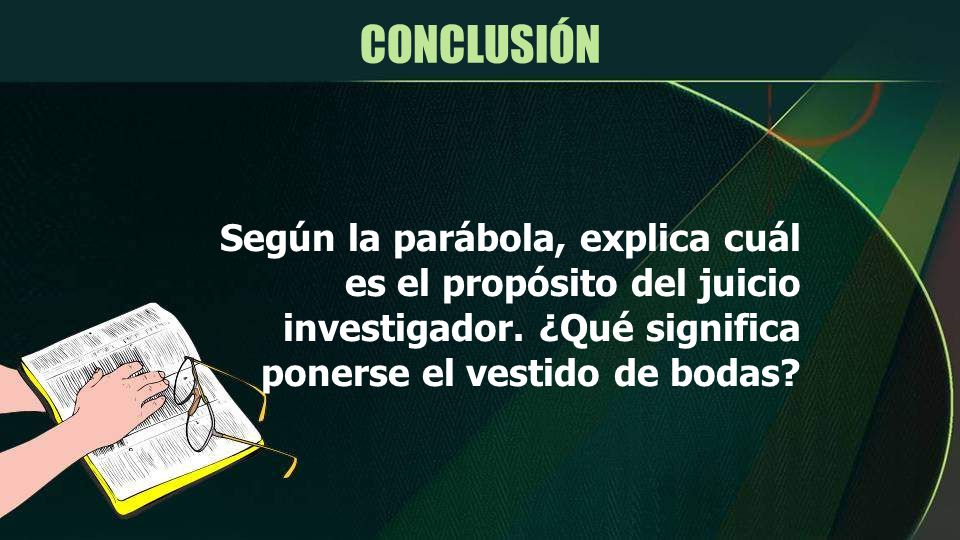 CONCLUSIÓN

Según la parábola, explica cuál es el propósito del juicio investigador. ¿Qué significa ponerse el vestido de bodas?